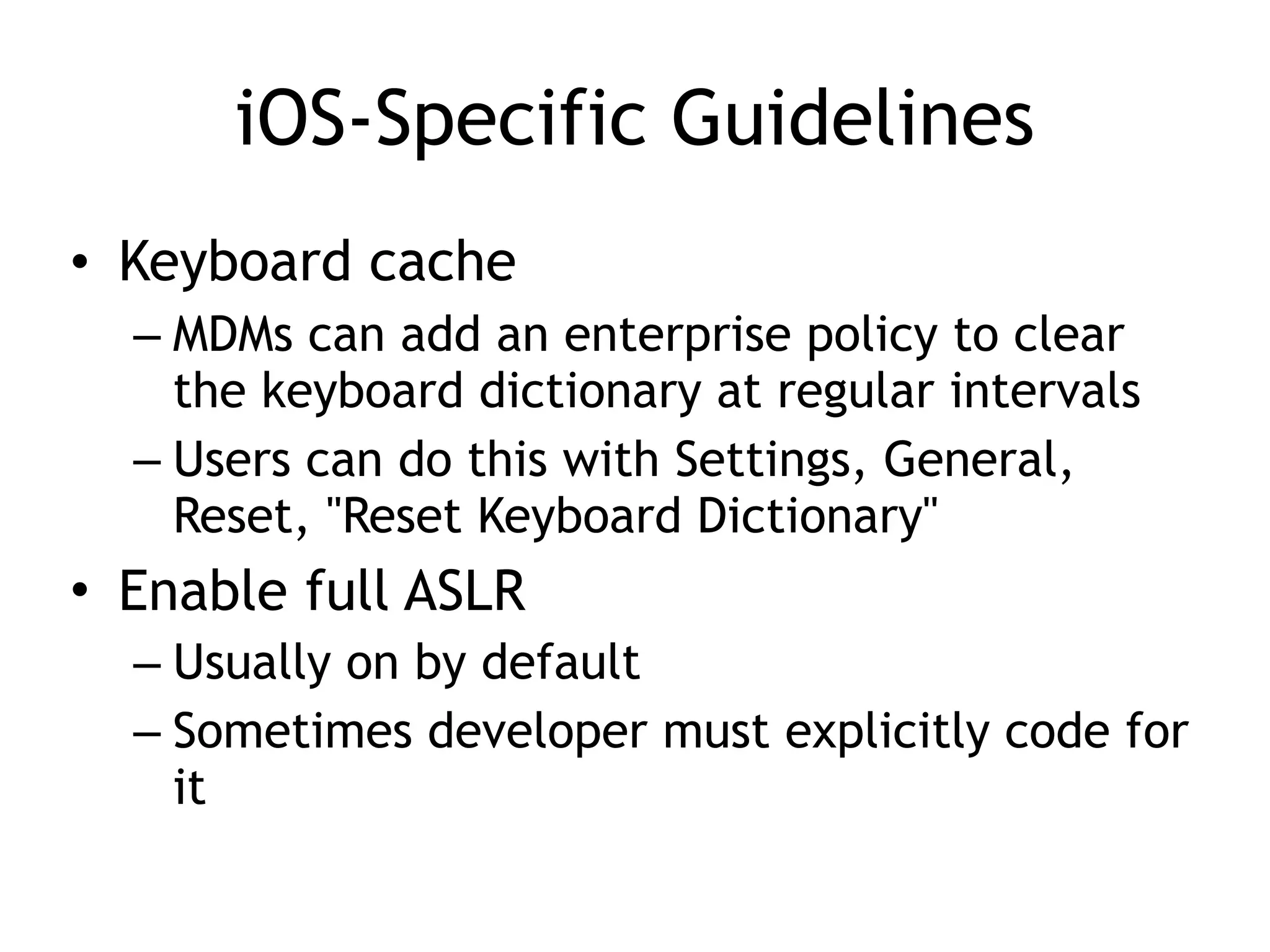 iOS-Specific Guidelines

• Keyboard cache
– MDMs can add an enterprise policy to clear the keyboard dictionary at regular intervals
– Users can do this with Settings, General, Reset, "Reset Keyboard Dictionary"

• Enable full ASLR
– Usually on by default
– Sometimes developer must explicitly code for it